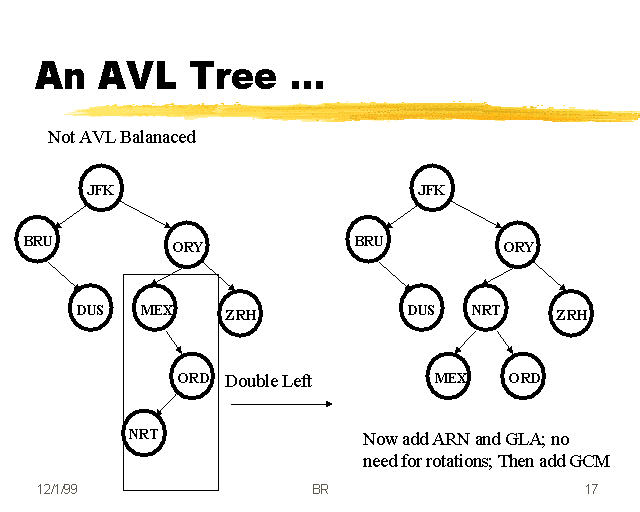 An AVL Tree ...

Not AVL Balanaced

JFK

BRU

ORY

DUS

MEX

ZRH

ORD

NRT

Double Left

JFK

BRU

ORY

DUS

NRT

ZRH

MEX

ORD

Now add ARN and GLA; no need for rotations; Then add GCM

12/1/99

BR

17